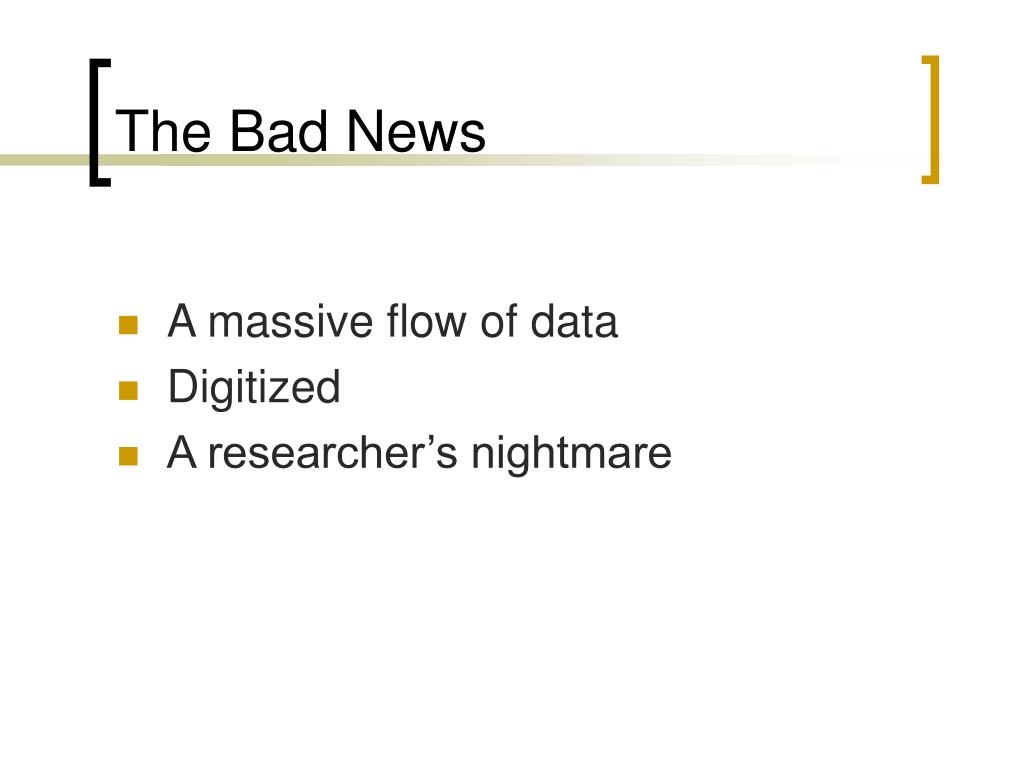 The Bad News

- A massive flow of data
- Digitized
- A researcher’s nightmare